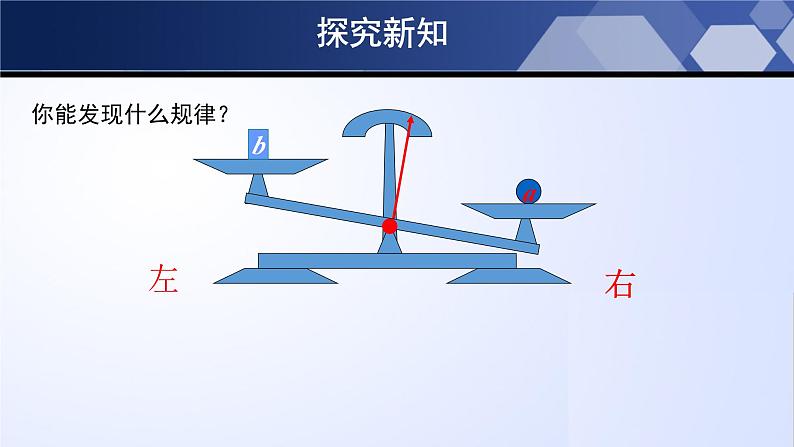 探究新知

你能发现什么规律？

$b$

$a$

左

右